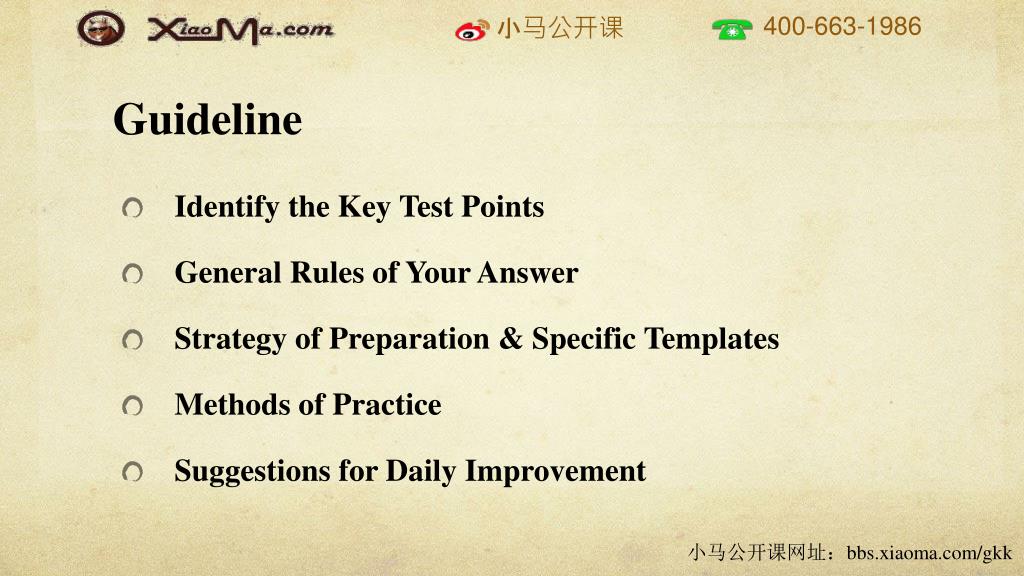 XiaoMa.com 小马公开课 400-663-1986

Guideline

Identify the Key Test Points

General Rules of Your Answer

Strategy of Preparation & Specific Templates

Methods of Practice

Suggestions for Daily Improvement

小马公开课网址：bbs.xiaoma.com/gkk